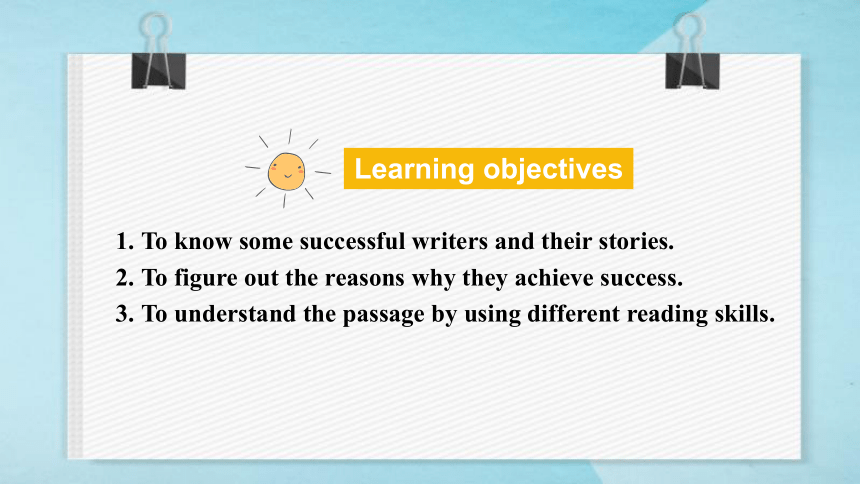 Learning objectives

1. To know some successful writers and their stories.
2. To figure out the reasons why they achieve success.
3. To understand the passage by using different reading skills.